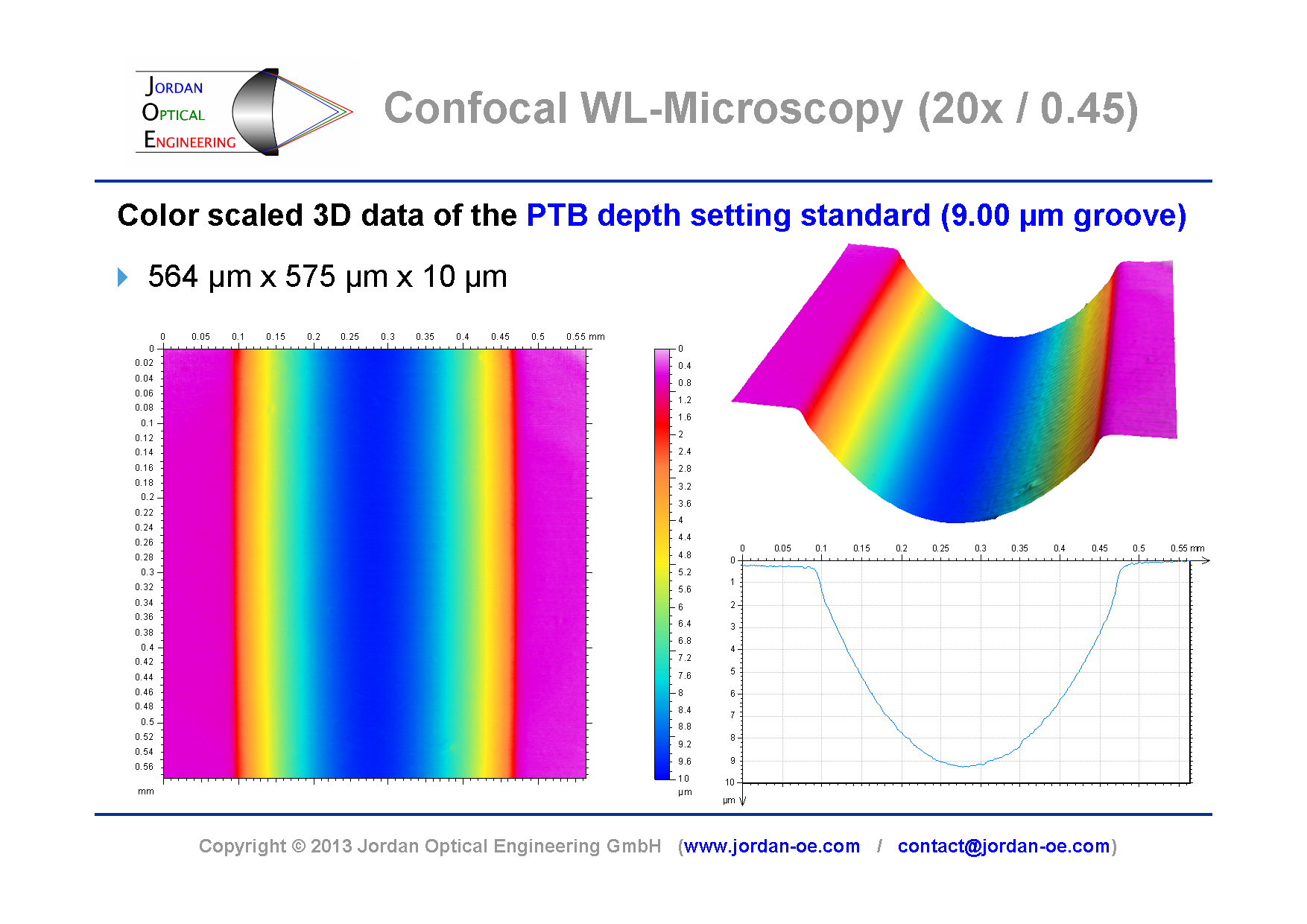 JORDAN
OPTICAL
ENGINEERING

Confocal WL-Microscopy (20x / 0.45)

Color scaled 3D data of the PTB depth setting standard (9.00 µm groove)

564 µm x 575 µm x 10 µm

0 0.05 0.1 0.15 0.2 0.25 0.3 0.35 0.4 0.45 0.5 0.55 mm

0 0.02 0.04 0.06 0.08 0.1 0.12 0.14 0.16 0.18 0.2 0.22 0.24 0.26 0.28 0.3 0.32 0.34 0.36 0.38 0.4 0.42 0.44 0.46 0.48 0.5 0.52 0.54 0.56

mm

0 0.4 0.8 1.2 1.6 2 2.4 2.8 3.2 3.6 4 4.4 4.8 5.2 5.6 6 6.4 6.8 7.2 7.6 8 8.4 8.8 9.2 9.6 10

µm

0 0.05 0.1 0.15 0.2 0.25 0.3 0.35 0.4 0.45 0.5 0.55 mm

0 1 2 3 4 5 6 7 8 9 10

µm

Copyright © 2013 Jordan Optical Engineering GmbH (www.jordan-oe.com / contact@jordan-oe.com)